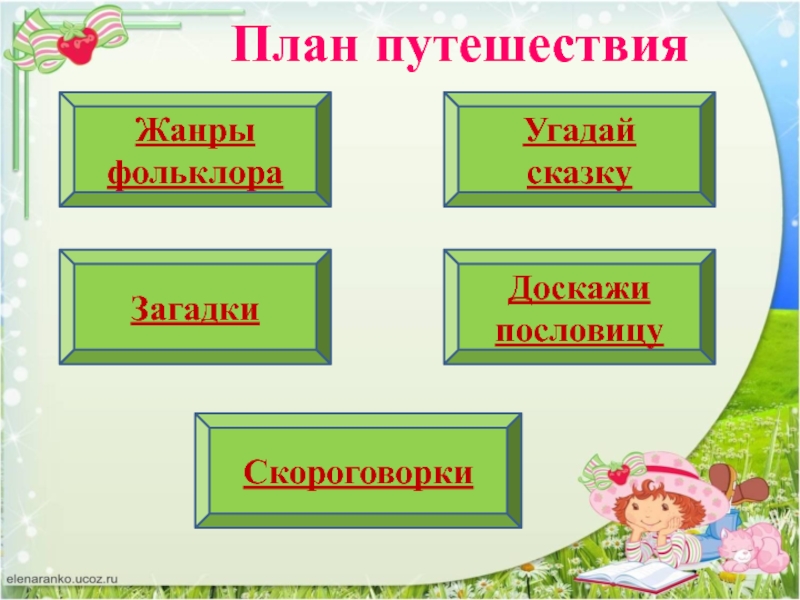 План путешествия

Жанры фольклора

Угадай сказку

Загадки

Доскажи пословицу

Скороговорки

elenaranko.ucoz.ru